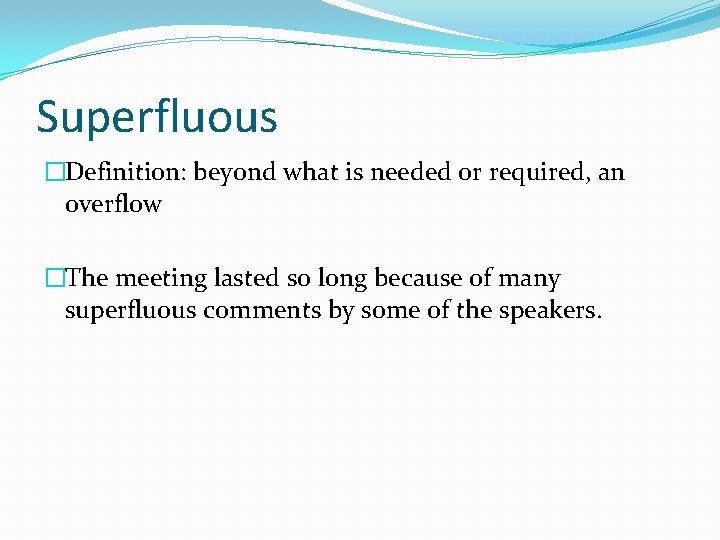 Superfluous

Definition: beyond what is needed or required, an overflow

The meeting lasted so long because of many superfluous comments by some of the speakers.